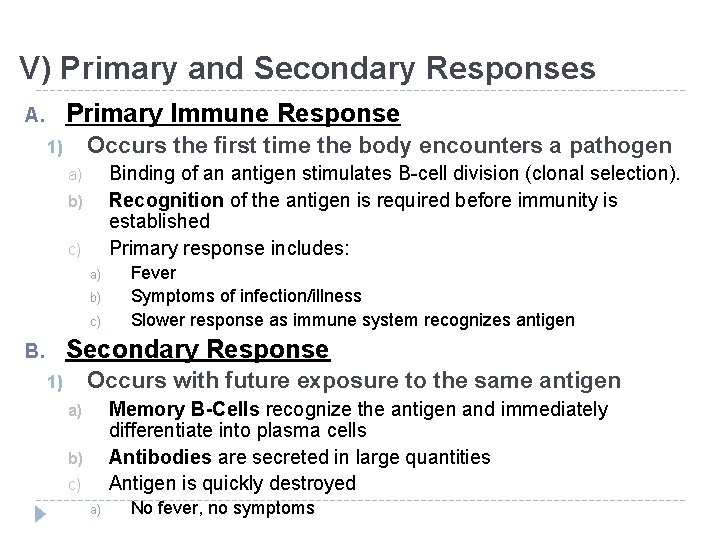 V) Primary and Secondary Responses

A. Primary Immune Response

1) Occurs the first time the body encounters a pathogen

a) Binding of an antigen stimulates B-cell division (clonal selection).

b) Recognition of the antigen is required before immunity is established

c) Primary response includes:

a) Fever

b) Symptoms of infection/illness

c) Slower response as immune system recognizes antigen

B. Secondary Response

1) Occurs with future exposure to the same antigen

a) Memory B-Cells recognize the antigen and immediately differentiate into plasma cells

b) Antibodies are secreted in large quantities

c) Antigen is quickly destroyed

a) No fever, no symptoms